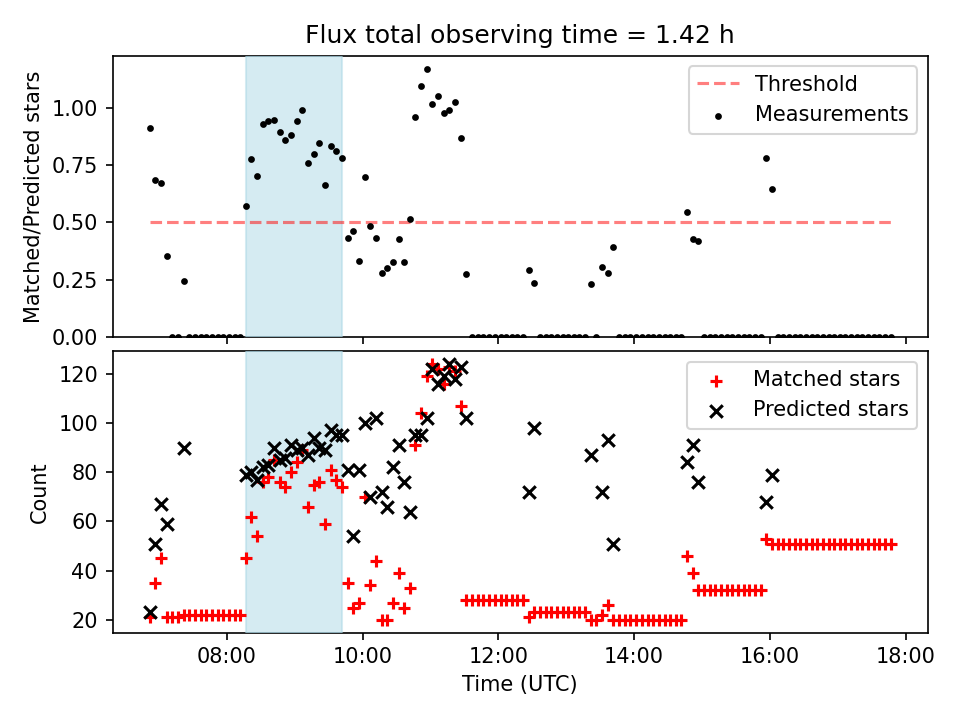 Flux total observing time = 1.42 h

Matched/Predicted stars

1.00
0.75
0.50
0.25
0.00

Threshold
Measurements

Count

120
100
80
60
40
20

Matched stars
Predicted stars

08:00
10:00
12:00
14:00
16:00
18:00

Time (UTC)